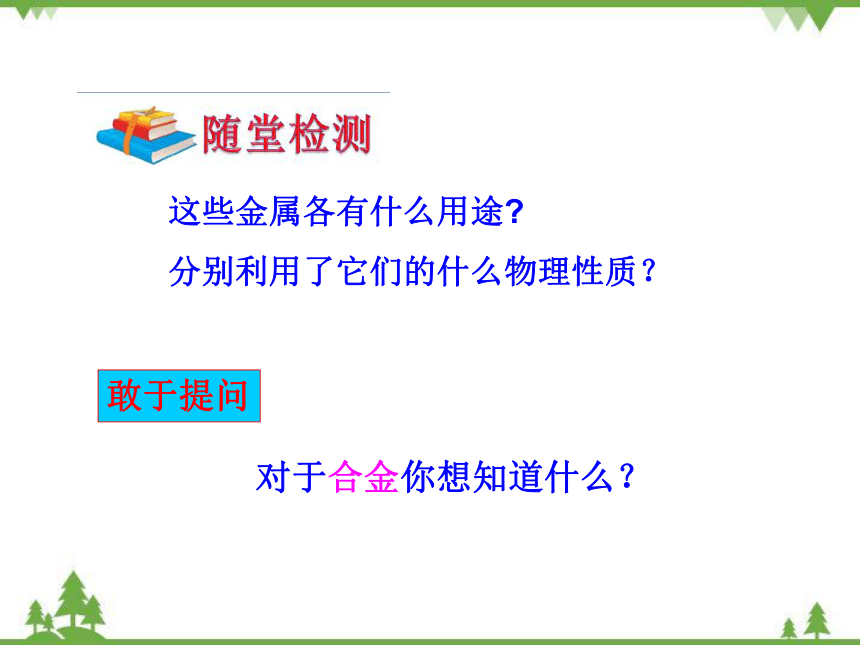 随堂检测

这些金属各有什么用途?

分别利用了它们的什么物理性质？

敢于提问

对于合金你想知道什么？